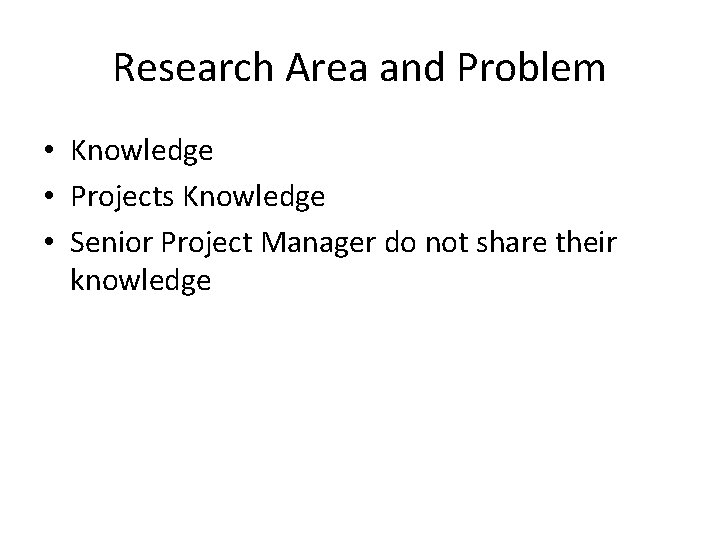 Research Area and Problem

• Knowledge
• Projects Knowledge
• Senior Project Manager do not share their knowledge